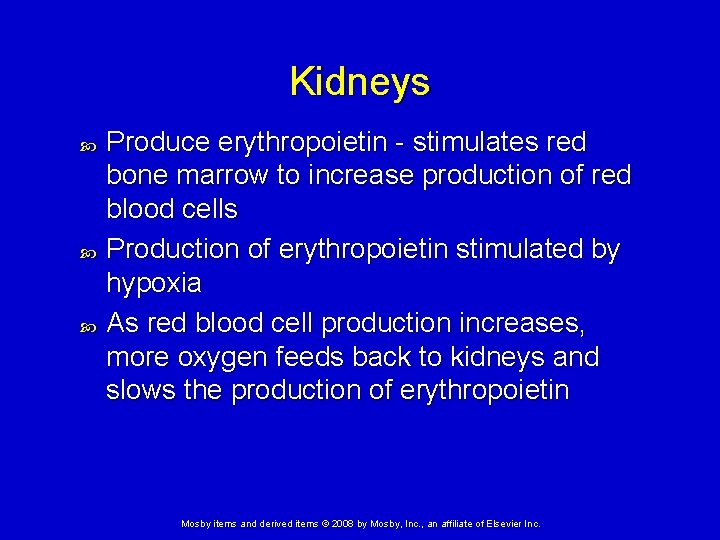 Kidneys

Produce erythropoietin - stimulates red bone marrow to increase production of red blood cells

Production of erythropoietin stimulated by hypoxia

As red blood cell production increases, more oxygen feeds back to kidneys and slows the production of erythropoietin

Mosby items and derived items © 2008 by Mosby, Inc., an affiliate of Elsevier Inc.